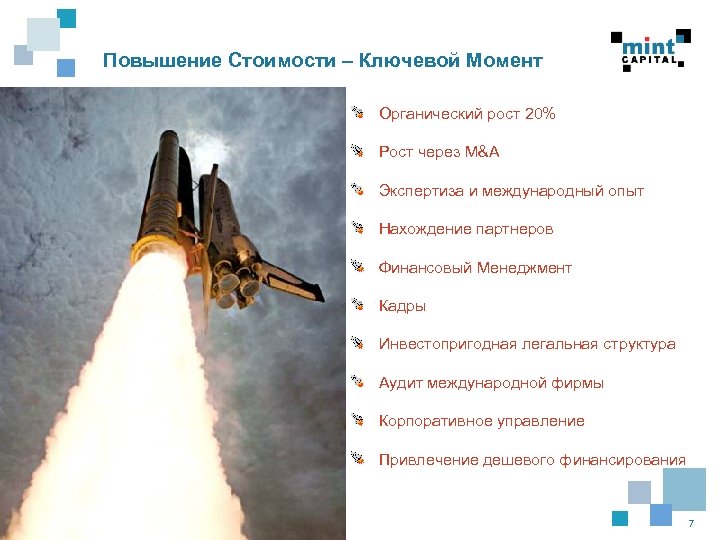 Повышение Стоимости – Ключевой Момент

mint CAPITAL

Органический рост 20%

Рост через M&A

Экспертиза и международный опыт

Нахождение партнеров

Финансовый Менеджмент

Кадры

Инвестопригодная легальная структура

Аудит международной фирмы

Корпоративное управление

Привлечение дешевого финансирования

7